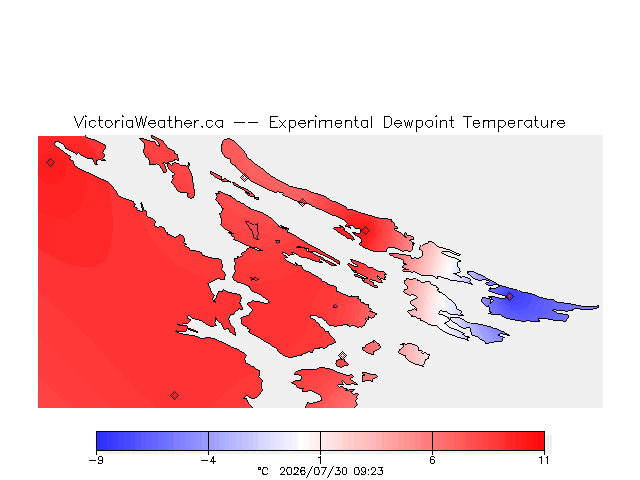 VictoriaWeather.ca -- Experimental Dewpoint Temperature

−9 −4 1 6 11
°C 2026/07/30 09:23